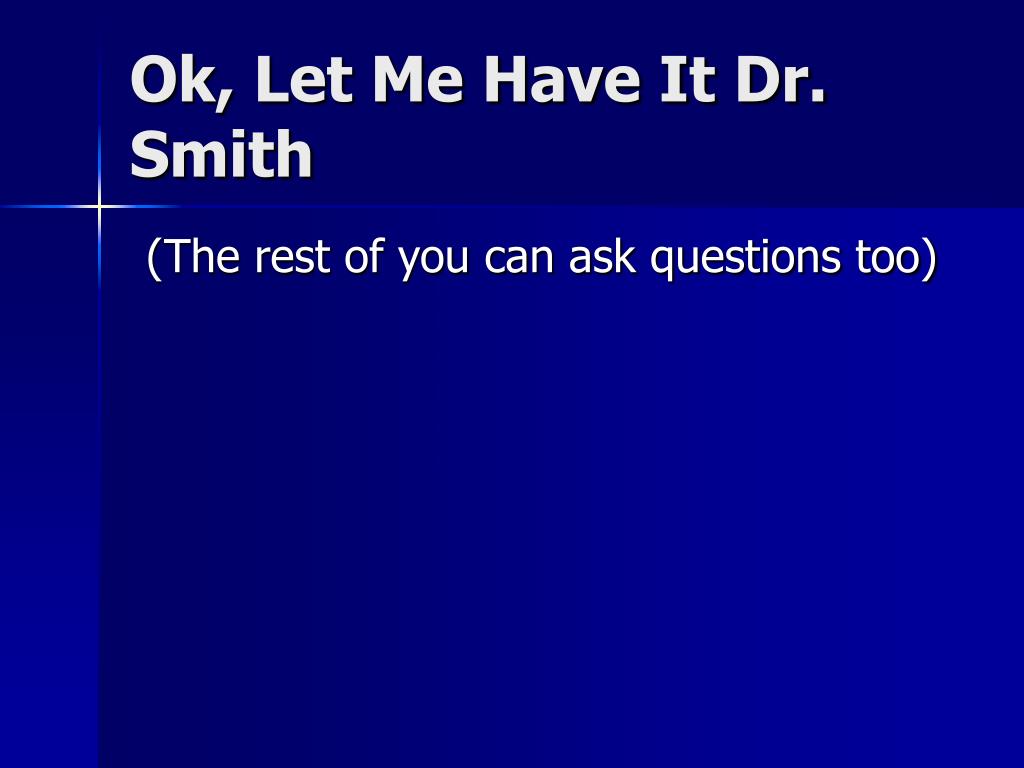 Ok, Let Me Have It Dr. Smith

(The rest of you can ask questions too)